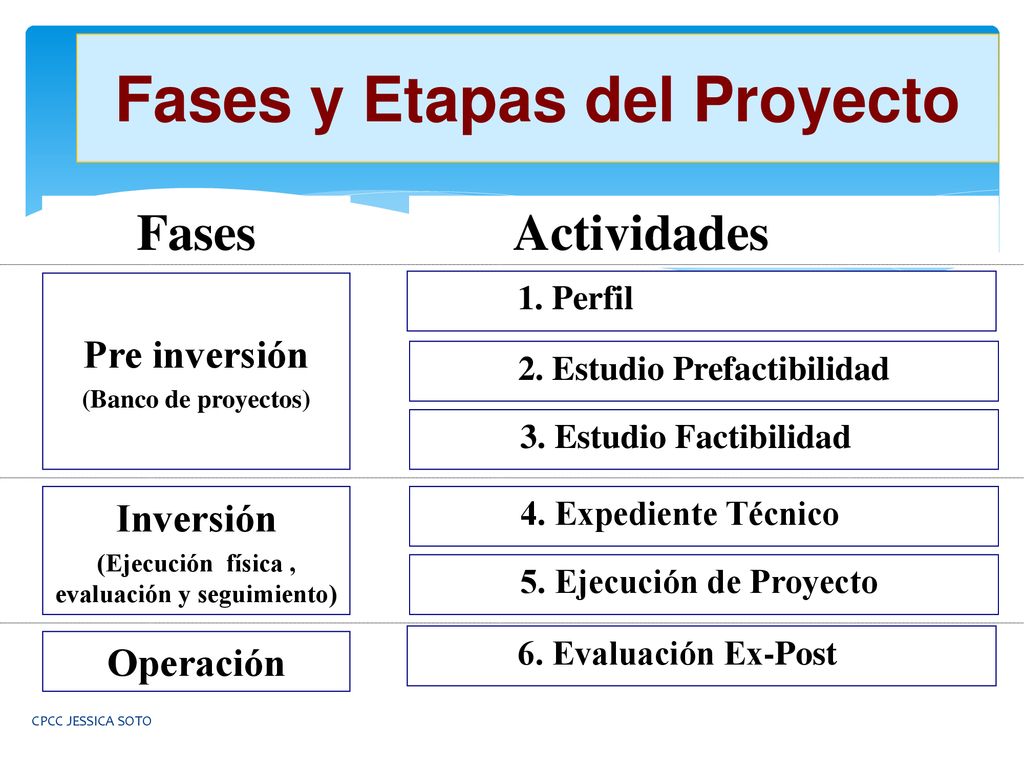 Fases y Etapas del Proyecto

| Fases | Actividades |
|---|---|
| Pre inversión (Banco de proyectos) | 1. Perfil |
| | 2. Estudio Prefactibilidad |
| | 3. Estudio Factibilidad |
| Inversión (Ejecución física , evaluación y seguimiento) | 4. Expediente Técnico |
| | 5. Ejecución de Proyecto |
| Operación | 6. Evaluación Ex-Post |

CPCC JESSICA SOTO